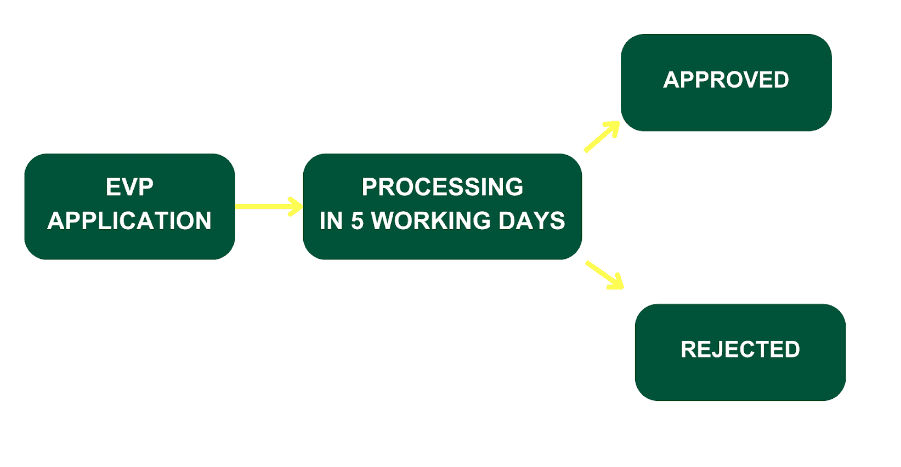 EVP
APPLICATION

PROCESSING
IN 5 WORKING DAYS

APPROVED

REJECTED